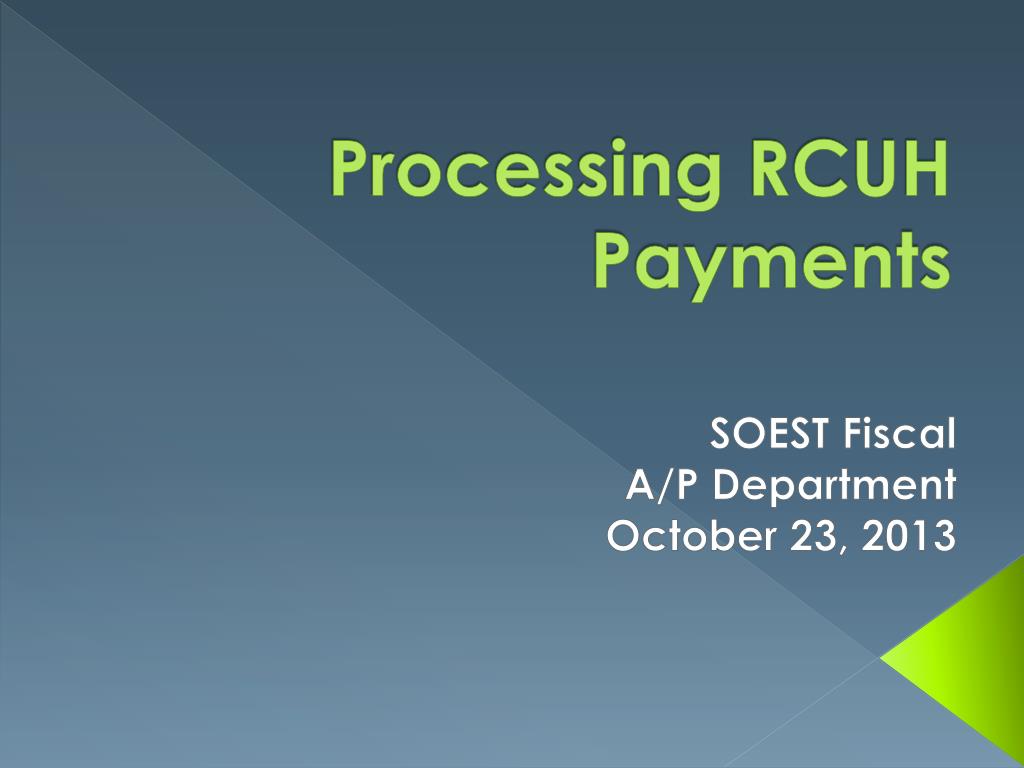 Processing RCUH Payments

SOEST Fiscal
A/P Department
October 23, 2013